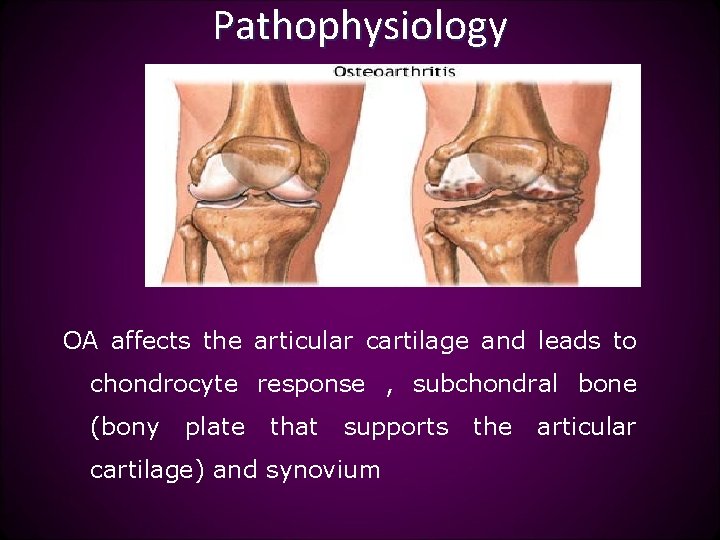 Pathophysiology

Osteoarthritis

OA affects the articular cartilage and leads to chondrocyte response , subchondral bone (bony plate that supports the articular cartilage) and synovium